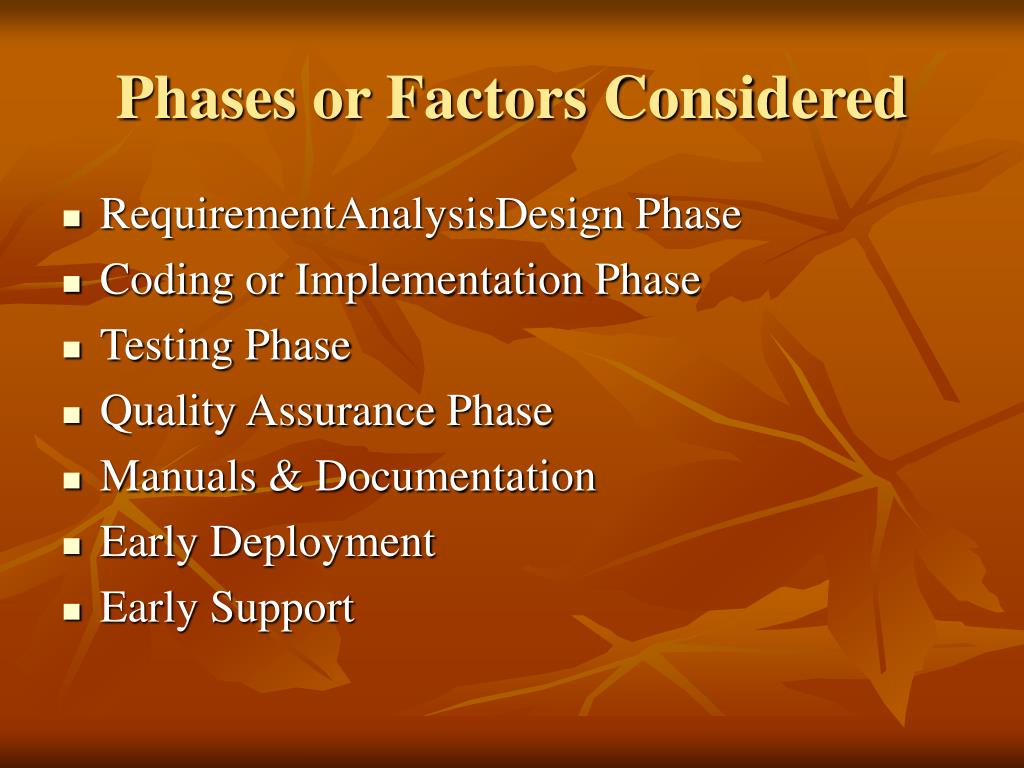 Phases or Factors Considered

- RequirementAnalysisDesign Phase
- Coding or Implementation Phase
- Testing Phase
- Quality Assurance Phase
- Manuals & Documentation
- Early Deployment
- Early Support